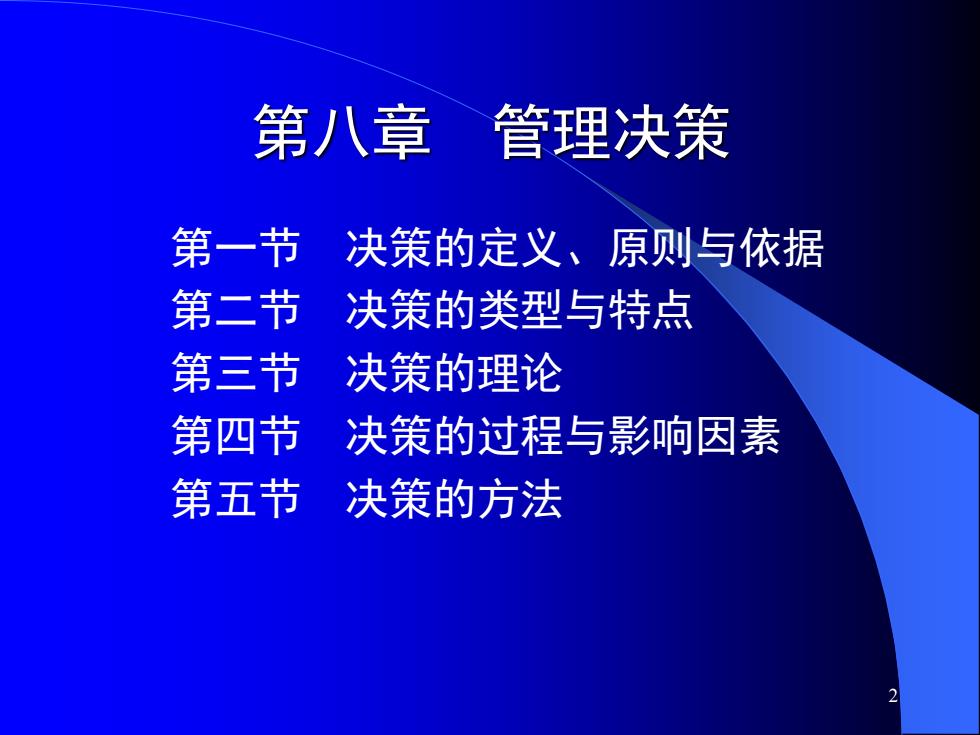 第八章　管理决策

第一节　决策的定义、原则与依据
第二节　决策的类型与特点
第三节　决策的理论
第四节　决策的过程与影响因素
第五节　决策的方法

2